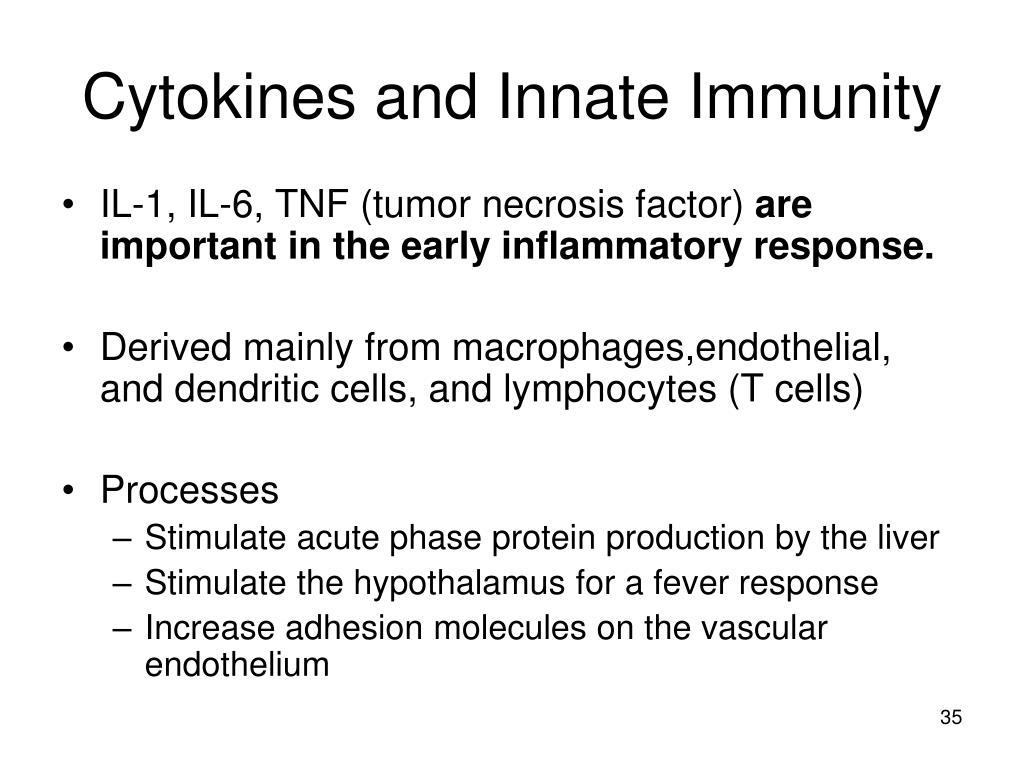 Cytokines and Innate Immunity

• IL-1, IL-6, TNF (tumor necrosis factor) are important in the early inflammatory response.

• Derived mainly from macrophages,endothelial, and dendritic cells, and lymphocytes (T cells)

• Processes
– Stimulate acute phase protein production by the liver
– Stimulate the hypothalamus for a fever response
– Increase adhesion molecules on the vascular endothelium

35